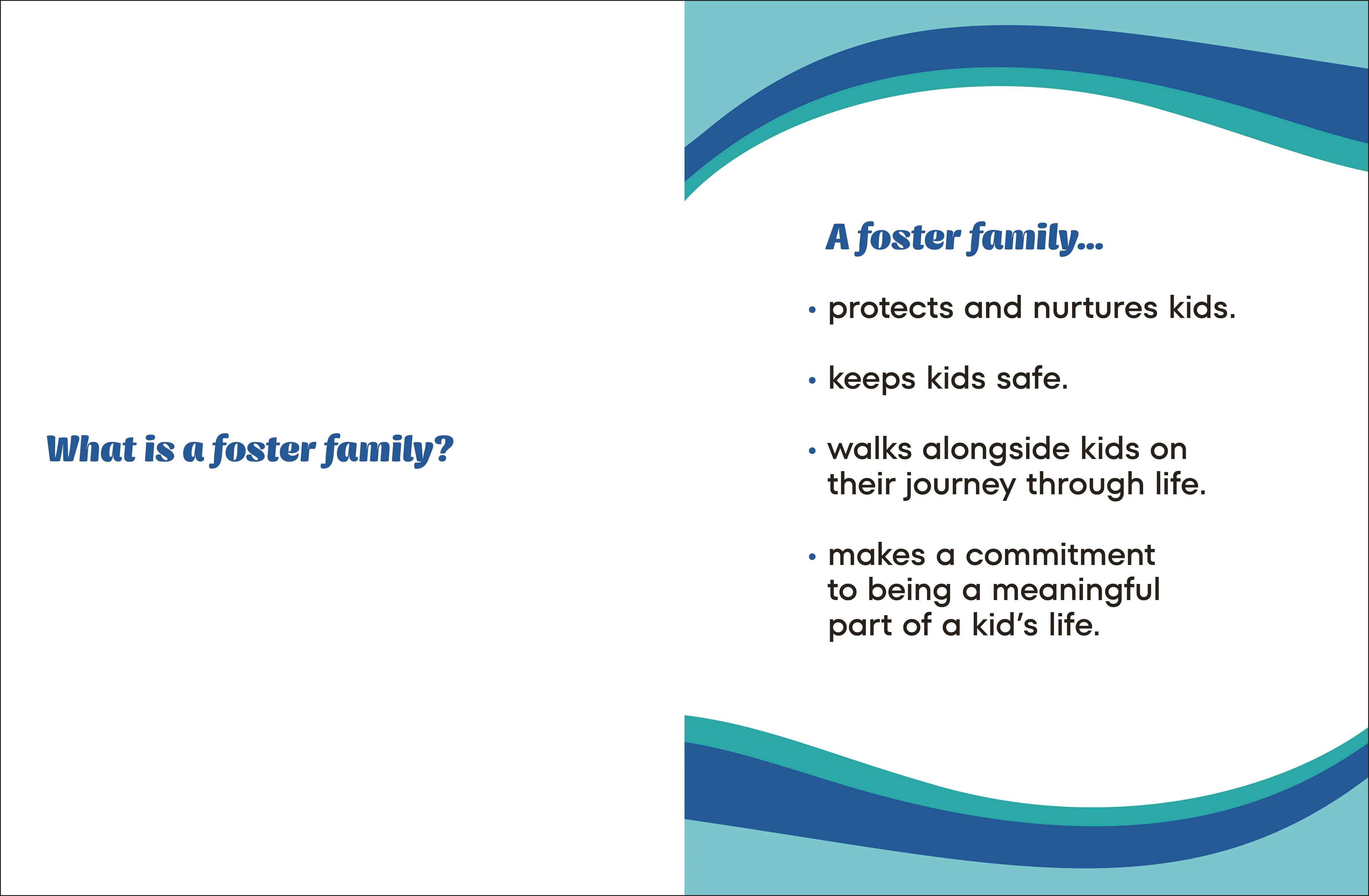 What is a foster family?

A foster family...

• protects and nurtures kids.

• keeps kids safe.

• walks alongside kids on their journey through life.

• makes a commitment to being a meaningful part of a kid's life.